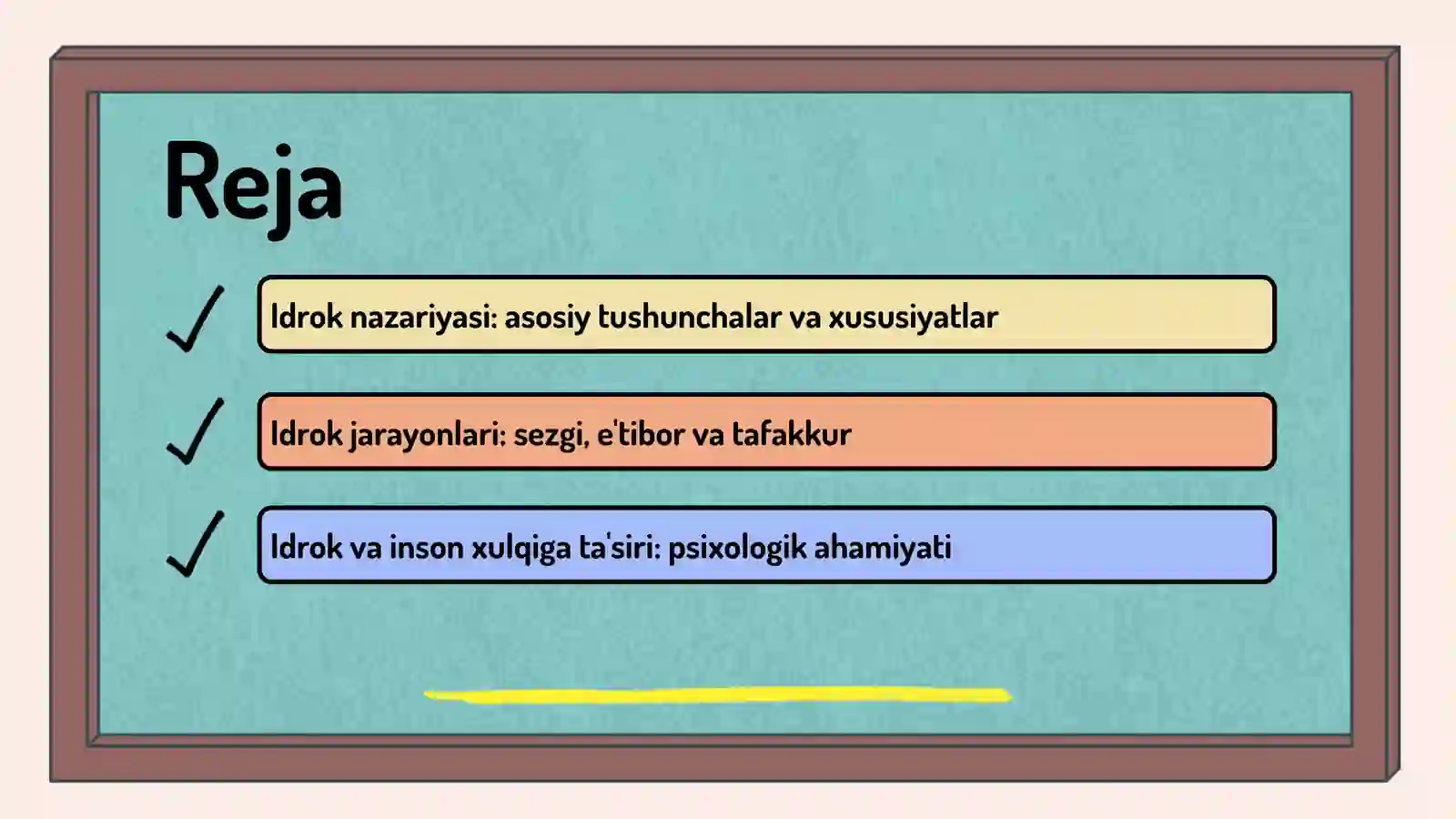 Reja

Idrok nazariyasi: asosiy tushunchalar va xususiyatlar

Idrok jarayonlari: sezgi, e'tibor va tafakkur

Idrok va inson xulqiga ta'siri: psixologik ahamiyati